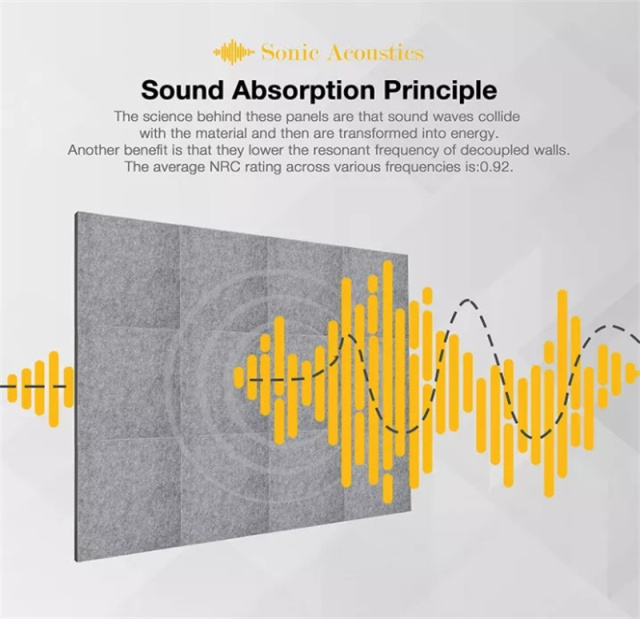 Sonic Acoustics

Sound Absorption Principle

The science behind these panels are that sound waves collide with the material and then are transformed into energy. Another benefit is that they lower the resonant frequency of decoupled walls. The average NRC rating across various frequencies is:0.92.